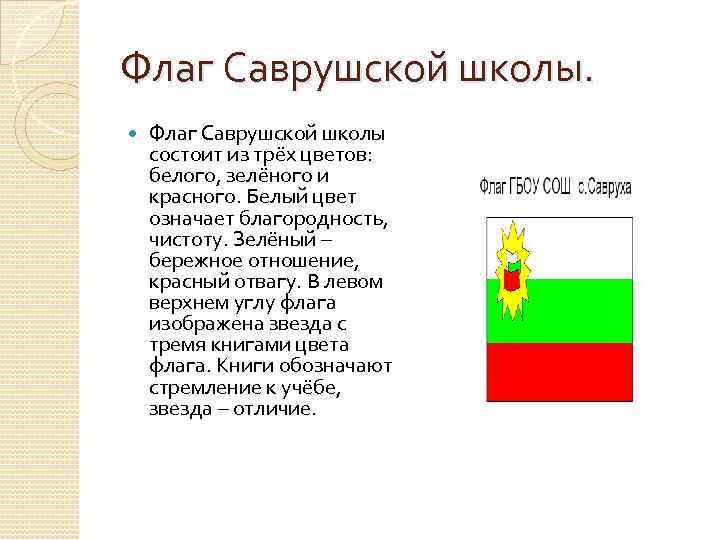 Флаг Саврушской школы.

Флаг Саврушской школы состоит из трёх цветов: белого, зелёного и красного. Белый цвет означает благородность, чистоту. Зелёный – бережное отношение, красный отвагу. В левом верхнем углу флага изображена звезда с тремя книгами цвета флага. Книги обозначают стремление к учёбе, звезда – отличие.

Флаг ГБОУ СОШ с.Савруха